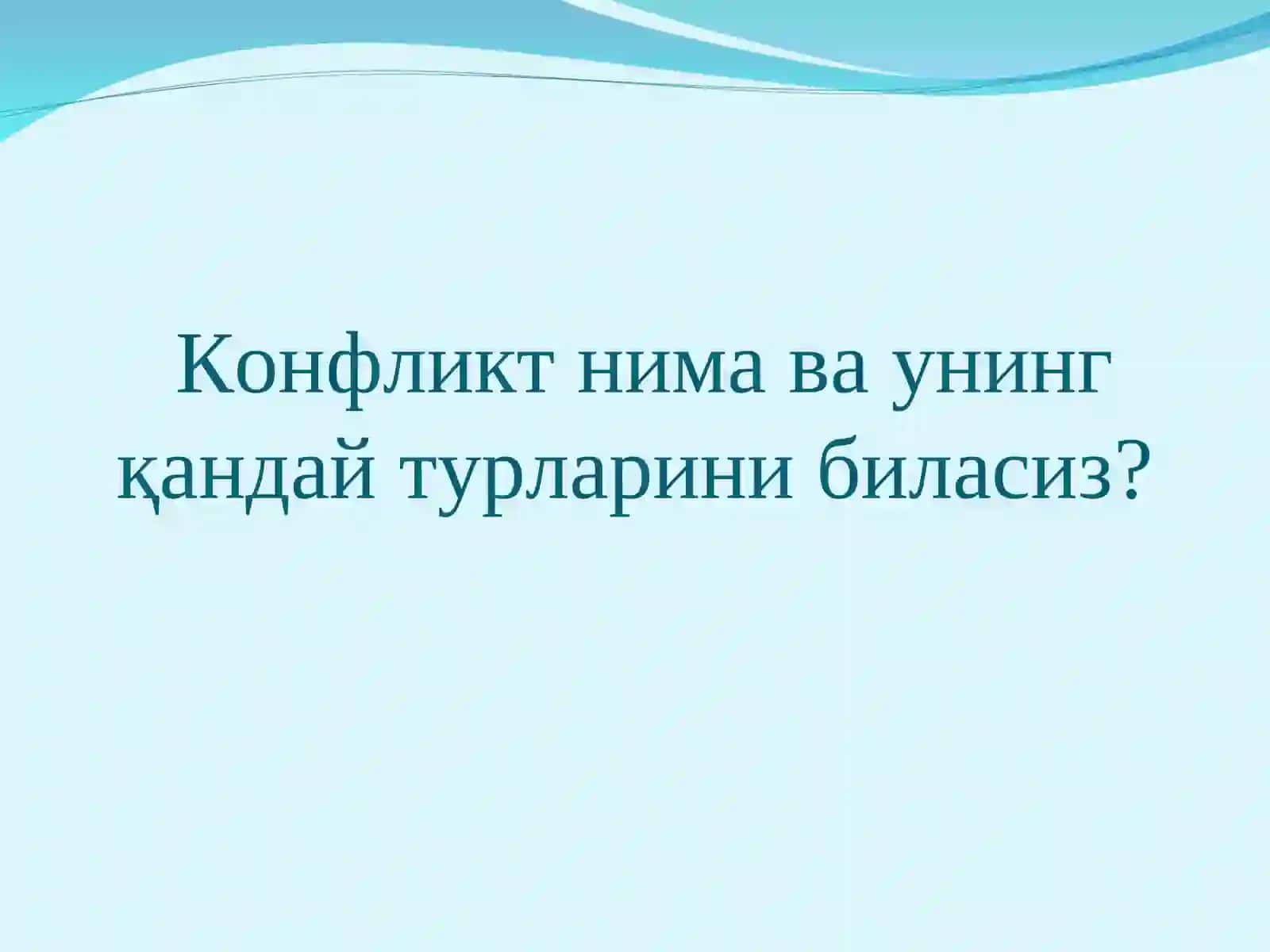 Конфликт нима ва унинг қандай турларини биласиз?